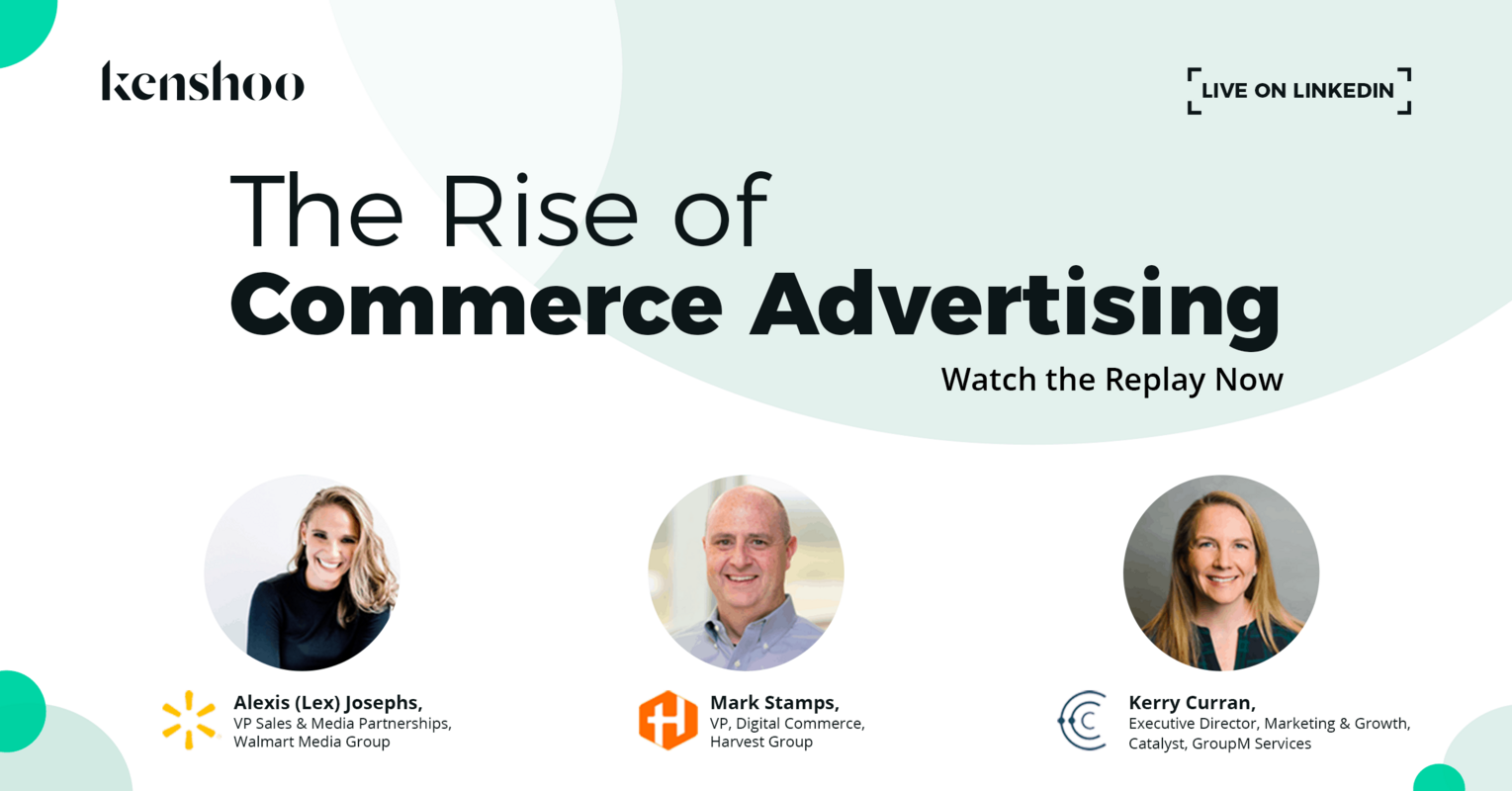 kenshoo

LIVE ON LINKEDIN

The Rise of
Commerce Advertising

Watch the Replay Now

Alexis (Lex) Josephs,
VP Sales & Media Partnerships,
Walmart Media Group

Mark Stamps,
VP, Digital Commerce,
Harvest Group

Kerry Curran,
Executive Director, Marketing & Growth,
Catalyst, GroupM Services